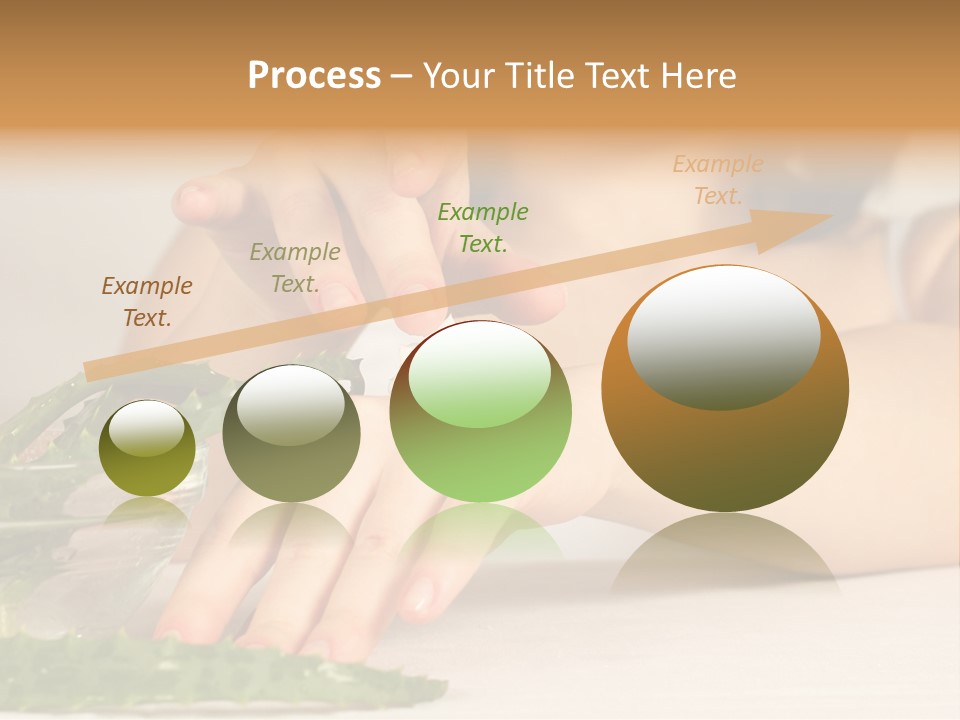 Process – Your Title Text Here

Example Text.

Example Text.

Example Text.

Example Text.